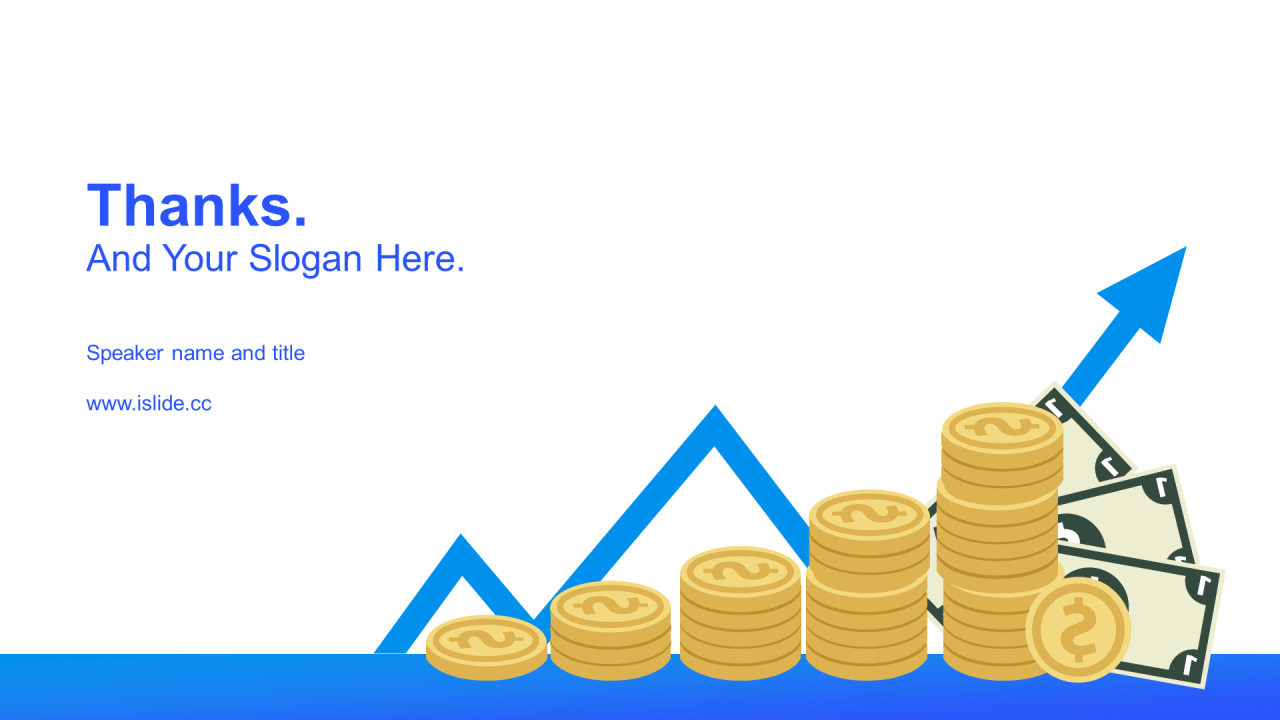 Thanks.
And Your Slogan Here.

Speaker name and title

www.islide.cc